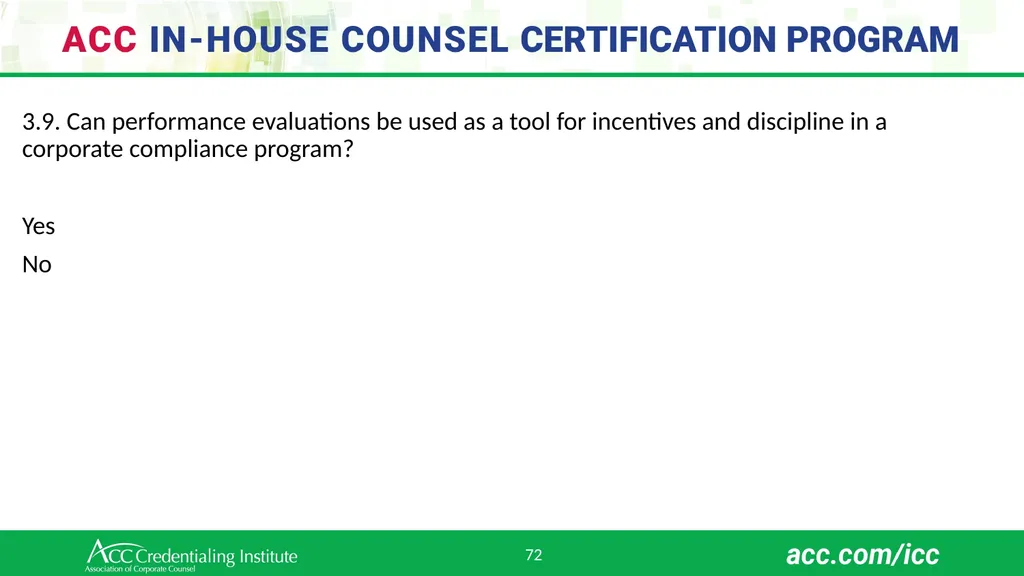 ACC IN-HOUSE COUNSEL CERTIFICATION PROGRAM

3.9. Can performance evaluations be used as a tool for incentives and discipline in a corporate compliance program?

Yes

No

ACC Credentialing Institute
Association of Corporate Counsel

72

acc.com/icc